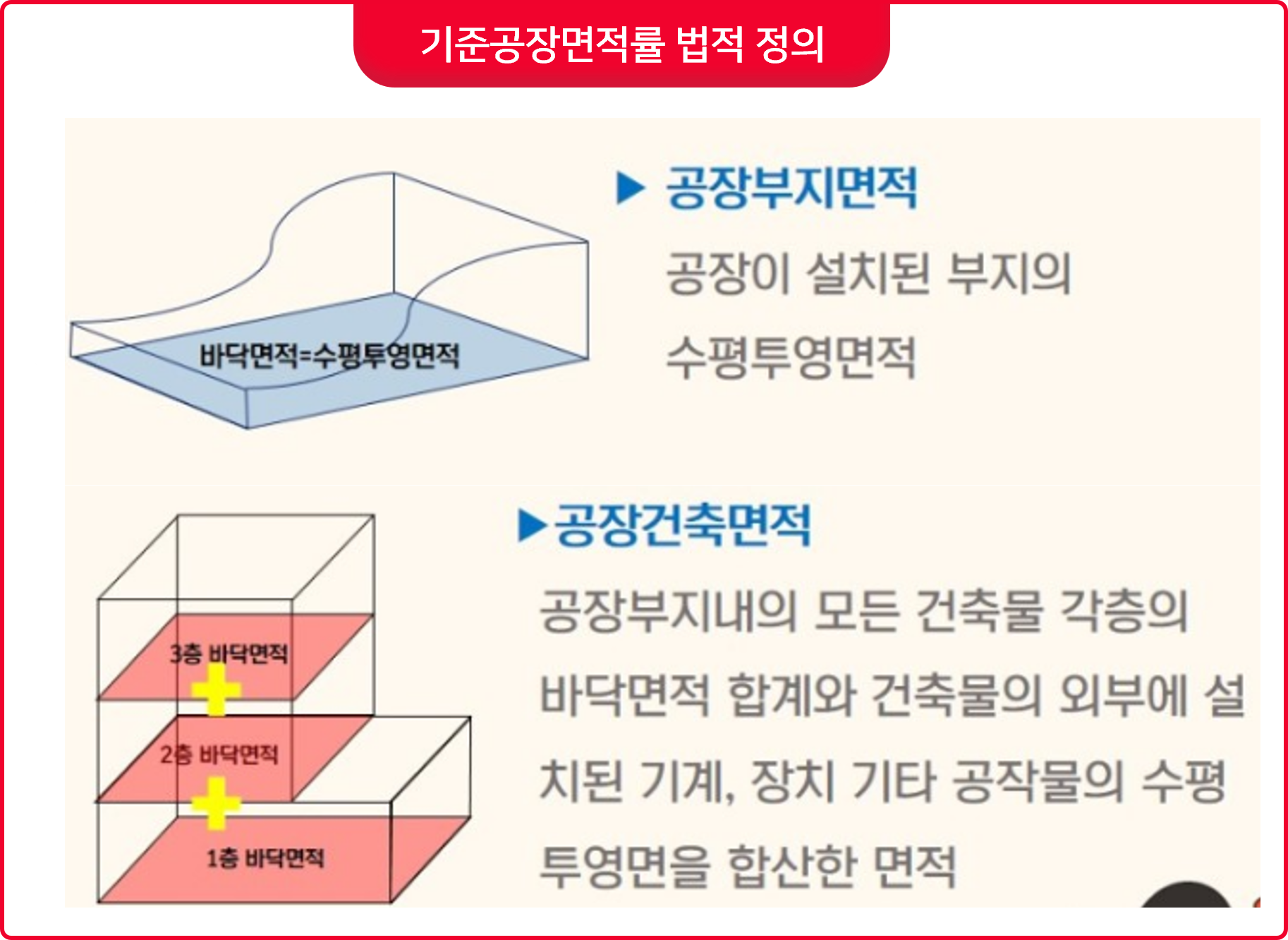 기준공장면적률 법적 정의

바닥면적=수평투영면적

▶ 공장부지면적

공장이 설치된 부지의 수평투영면적

3층 바닥면적

2층 바닥면적

1층 바닥면적

▶공장건축면적

공장부지내의 모든 건축물 각층의 바닥면적 합계와 건축물의 외부에 설치된 기계, 장치 기타 공작물의 수평투영면을 합산한 면적